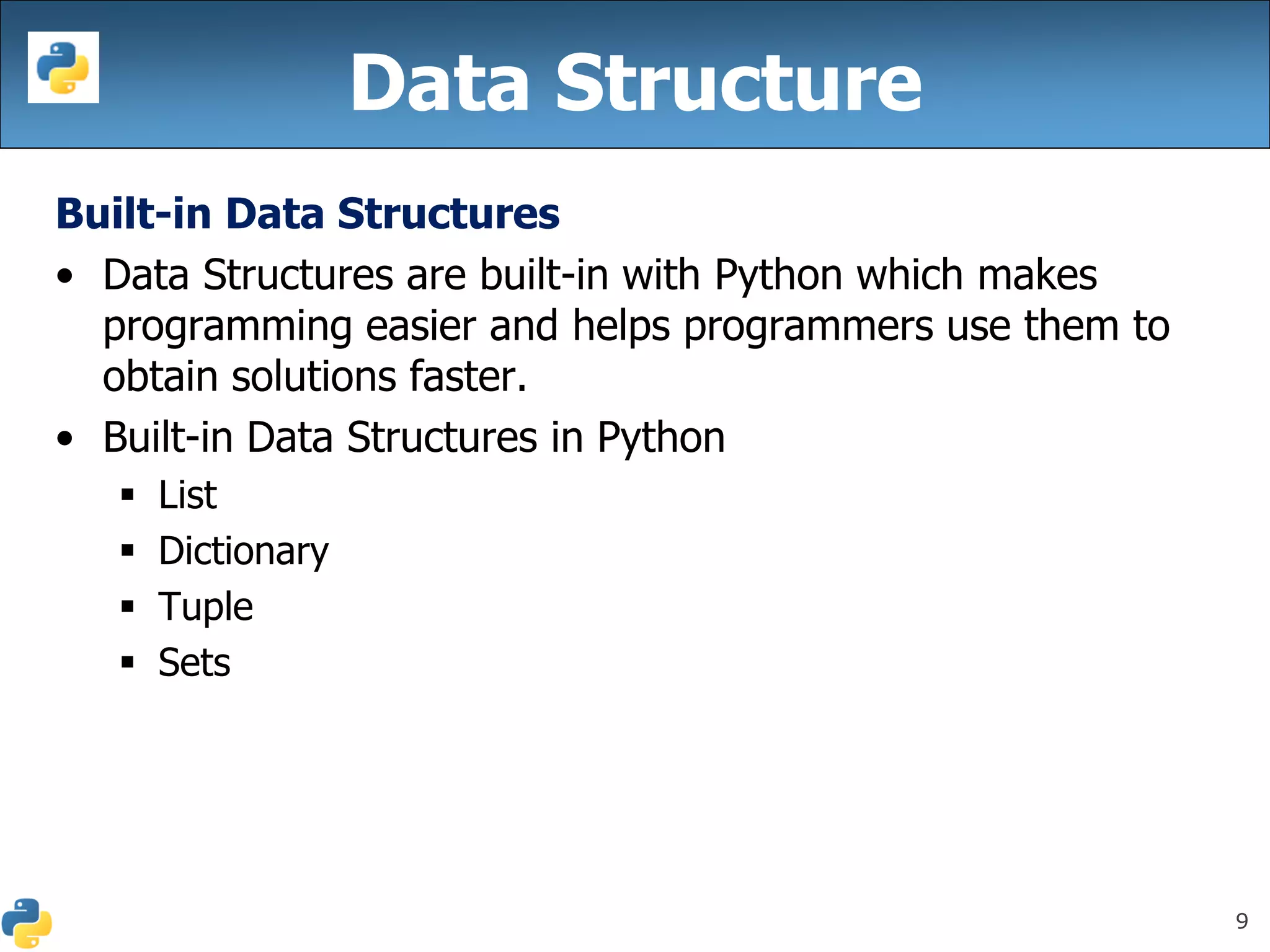 Data Structure

Built-in Data Structures

• Data Structures are built-in with Python which makes programming easier and helps programmers use them to obtain solutions faster.

• Built-in Data Structures in Python
  ▪ List
  ▪ Dictionary
  ▪ Tuple
  ▪ Sets

9